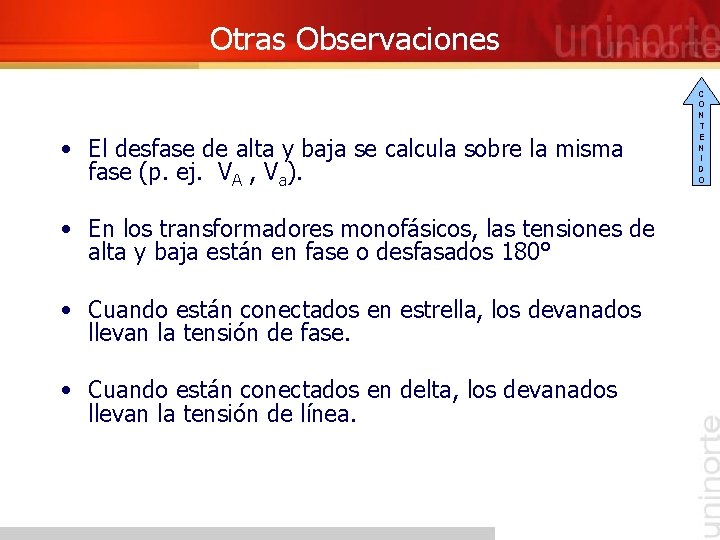 Otras Observaciones

uninorte

CONTENIDO

• El desfase de alta y baja se calcula sobre la misma fase (p. ej. $V_A$ , $V_a$).

• En los transformadores monofásicos, las tensiones de alta y baja están en fase o desfasados 180°

• Cuando están conectados en estrella, los devanados llevan la tensión de fase.

• Cuando están conectados en delta, los devanados llevan la tensión de línea.

uninorte